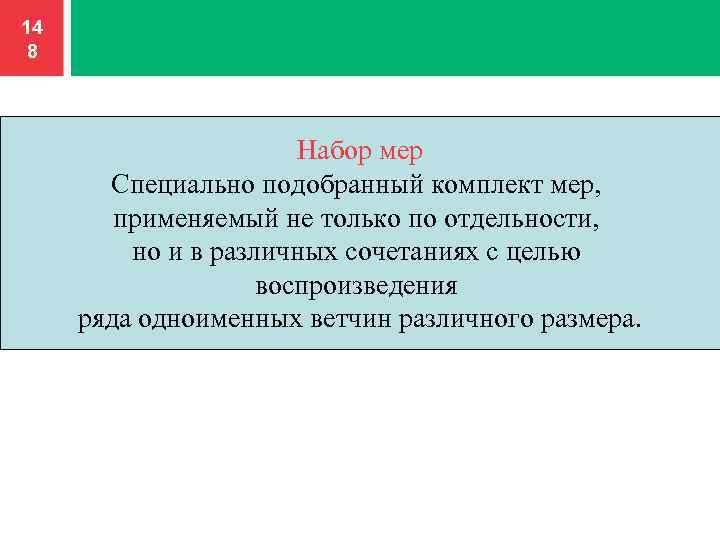 14
8

Набор мер
Специально подобранный комплект мер, применяемый не только по отдельности, но и в различных сочетаниях с целью воспроизведения
ряда одноименных ветчин различного размера.